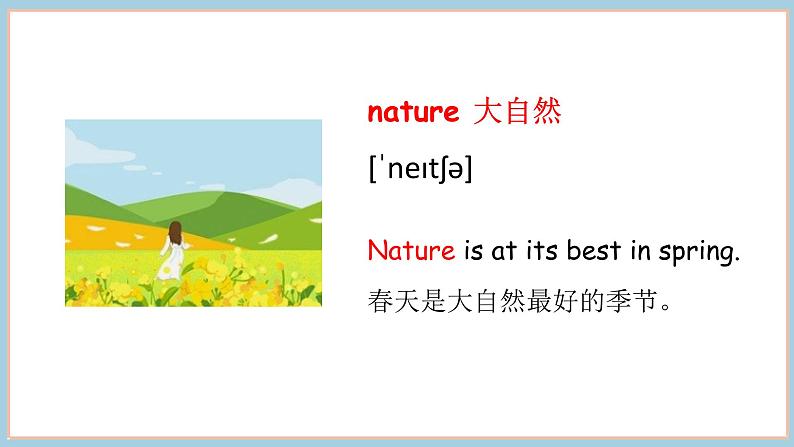 nature 大自然

[ˈneɪtʃə]

Nature is at its best in spring.

春天是大自然最好的季节。